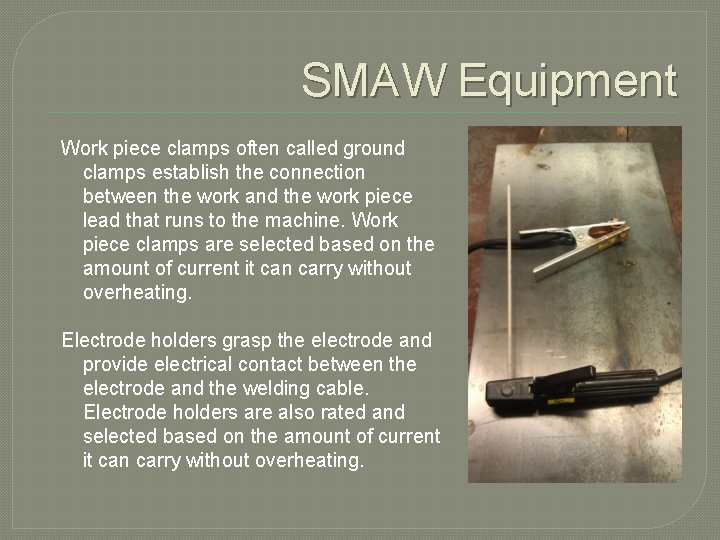 SMAW Equipment

Work piece clamps often called ground clamps establish the connection between the work and the work piece lead that runs to the machine. Work piece clamps are selected based on the amount of current it can carry without overheating.

Electrode holders grasp the electrode and provide electrical contact between the electrode and the welding cable. Electrode holders are also rated and selected based on the amount of current it can carry without overheating.